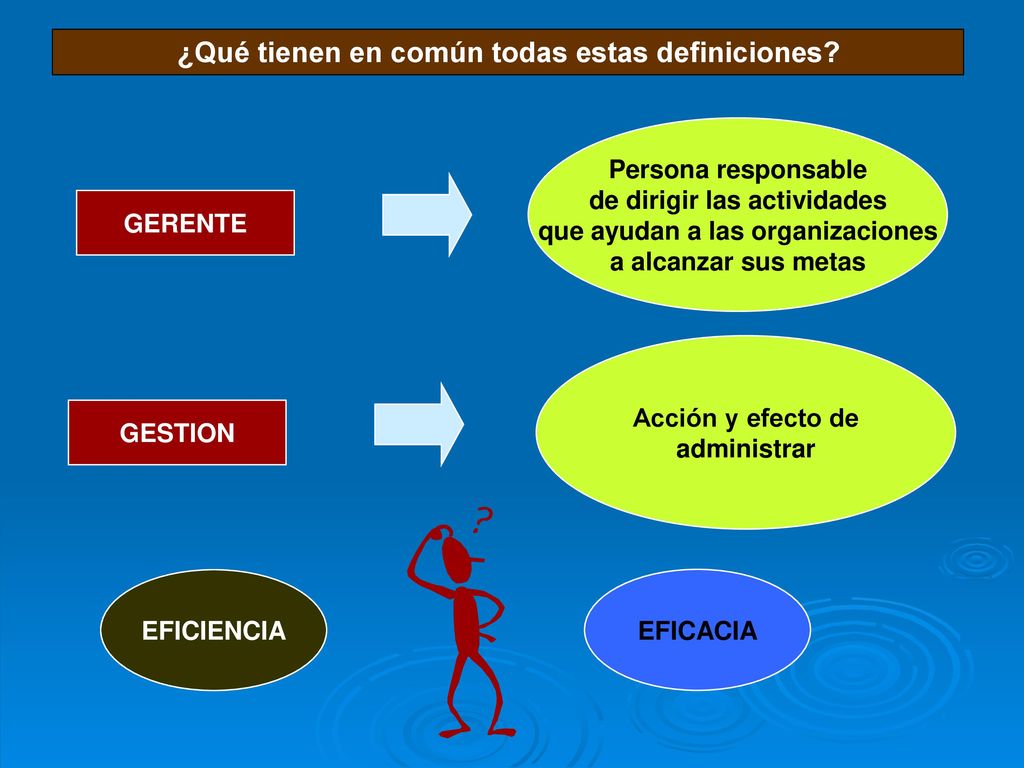 ¿Qué tienen en común todas estas definiciones?

GERENTE

Persona responsable de dirigir las actividades que ayudan a las organizaciones a alcanzar sus metas

GESTION

Acción y efecto de administrar

?

EFICIENCIA

EFICACIA